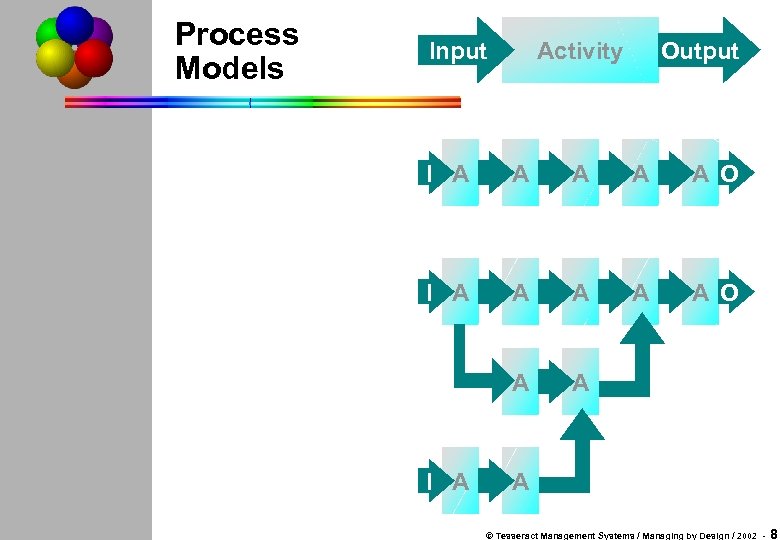 Process Models

Input Activity Output

I A A A A A O

I A A A A A O

A A

I A A

© Tesseract Management Systems / Managing by Design / 2002 - 8